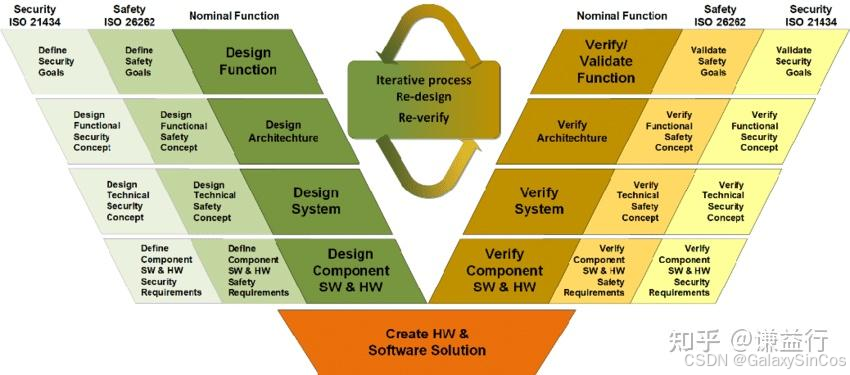 Security ISO 21434

Safety ISO 26262

Nominal Function

Define Security Goals

Define Safety Goals

Design Function

Design Functional Security Concept

Design Functional Safety Concept

Design Architechture

Design Technical Security Concept

Design Technical Safety Concept

Design System

Define Component SW & HW Security Requirements

Define Component SW & HW Safety Requirements

Design Component SW & HW

Iterative process
Re-design
Re-verify

Nominal Function

Safety ISO 26262

Security ISO 21434

Verify/ Validate Function

Validate Safety Goals

Validate Security Goals

Verify Architechture

Verify Functional Safety Concept

Verify Functional Security Concept

Verify System

Verify Technical Safety Concept

Verify Technical Security Concept

Verify Component SW & HW

Verify Component SW & HW Safety Requirements

Verify Component SW & HW Security Requirements

Create HW & Software Solution

知乎 @谦益行
CSDN @GalaxySinCos